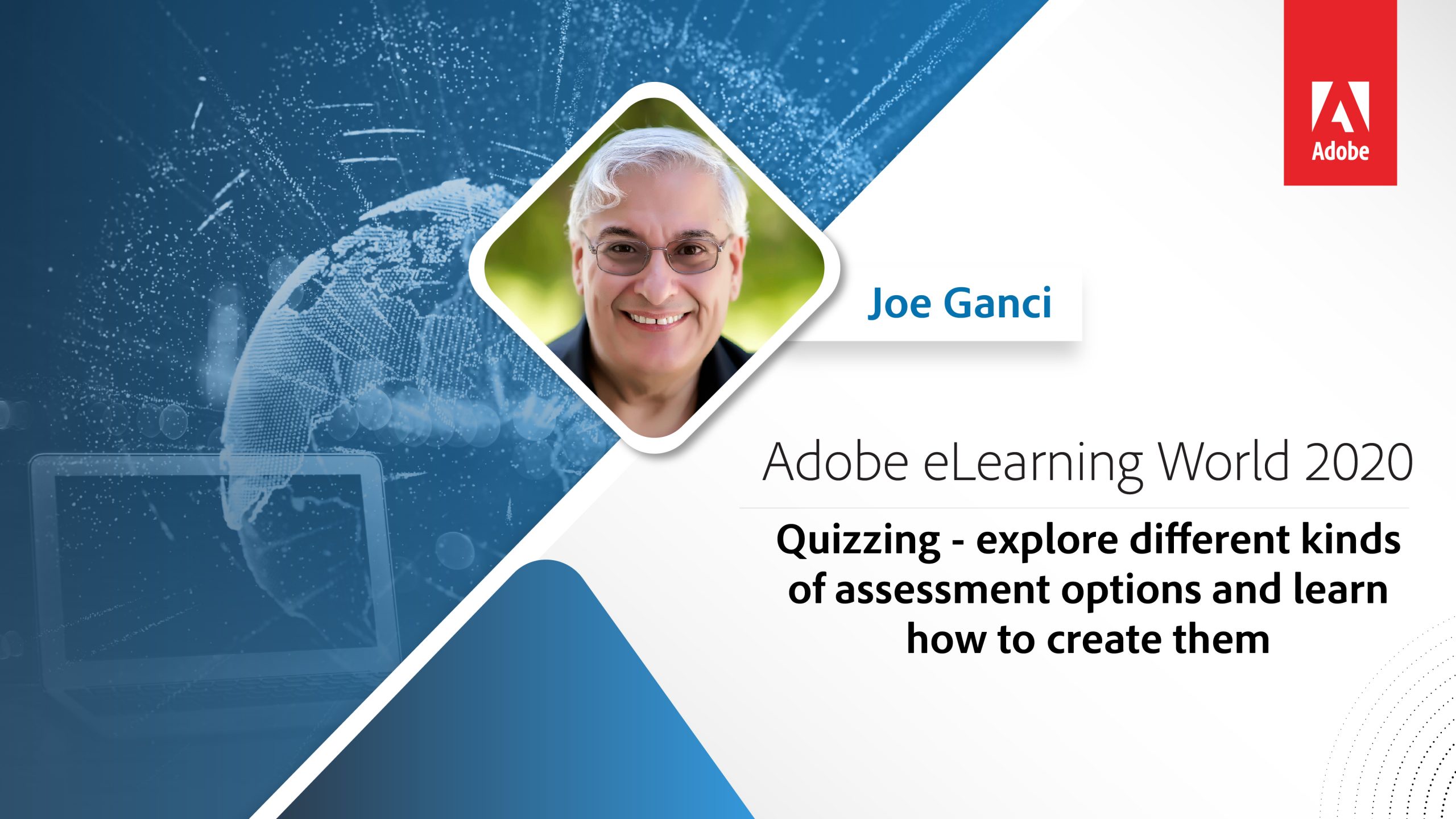 Adobe

Joe Ganci

Adobe eLearning World 2020

Quizzing - explore different kinds of assessment options and learn how to create them